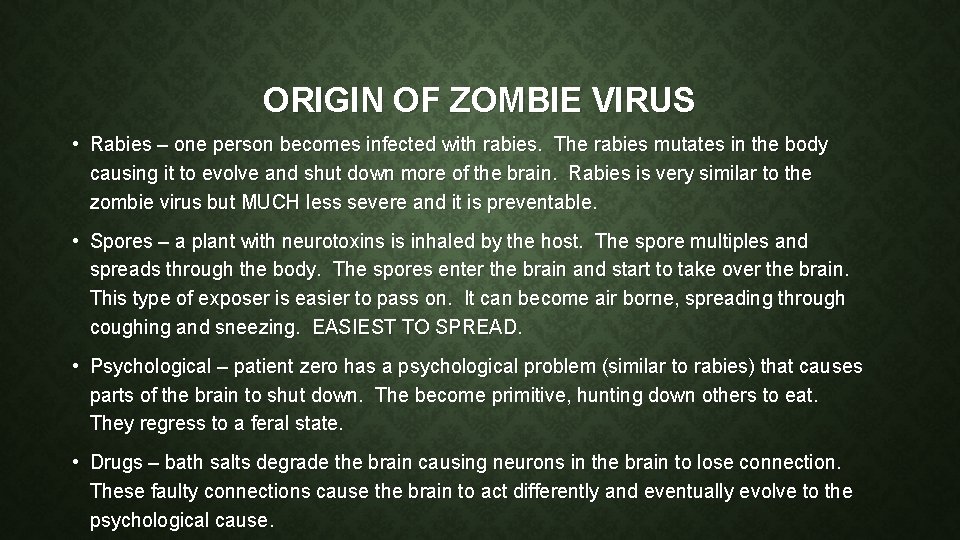 ORIGIN OF ZOMBIE VIRUS

• Rabies – one person becomes infected with rabies. The rabies mutates in the body causing it to evolve and shut down more of the brain. Rabies is very similar to the zombie virus but MUCH less severe and it is preventable.

• Spores – a plant with neurotoxins is inhaled by the host. The spore multiples and spreads through the body. The spores enter the brain and start to take over the brain. This type of exposer is easier to pass on. It can become air borne, spreading through coughing and sneezing. EASIEST TO SPREAD.

• Psychological – patient zero has a psychological problem (similar to rabies) that causes parts of the brain to shut down. The become primitive, hunting down others to eat. They regress to a feral state.

• Drugs – bath salts degrade the brain causing neurons in the brain to lose connection. These faulty connections cause the brain to act differently and eventually evolve to the psychological cause.